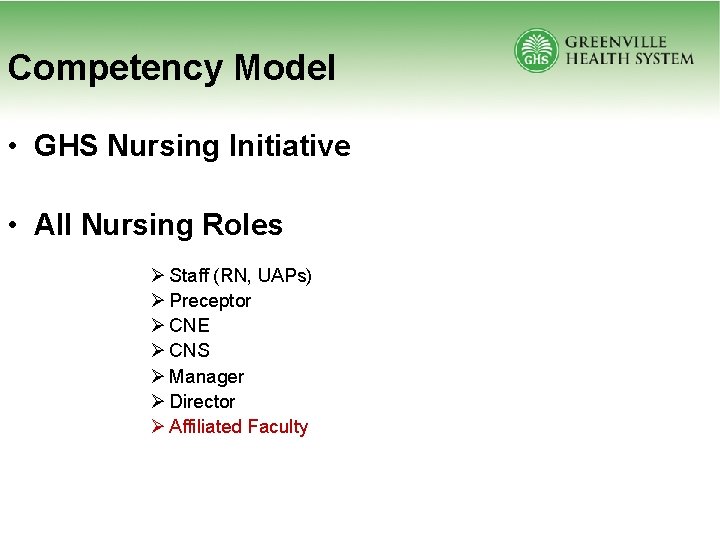 Competency Model

GHS GREENVILLE HEALTH SYSTEM

• GHS Nursing Initiative

• All Nursing Roles

➢ Staff (RN, UAPs)
➢ Preceptor
➢ CNE
➢ CNS
➢ Manager
➢ Director
➢ Affiliated Faculty